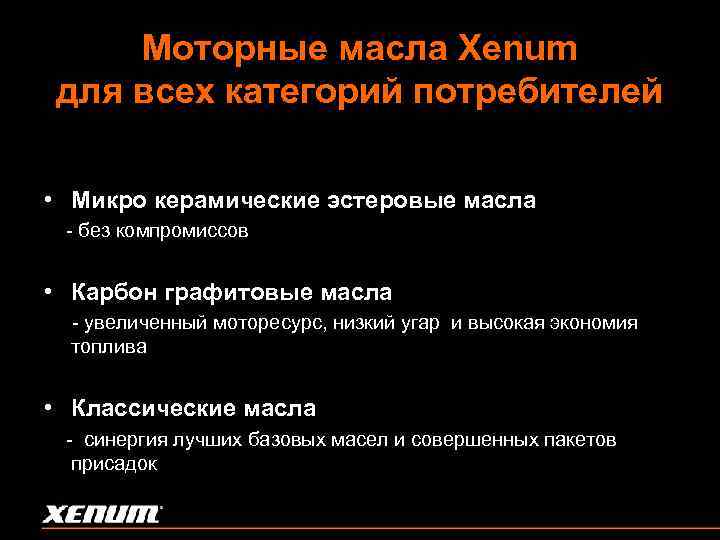 Моторные масла Xenum для всех категорий потребителей

• Микро керамические эстеровые масла
- без компромиссов

• Карбон графитовые масла
- увеличенный моторесурс, низкий угар и высокая экономия топлива

• Классические масла
- синергия лучших базовых масел и совершенных пакетов присадок

XENUM